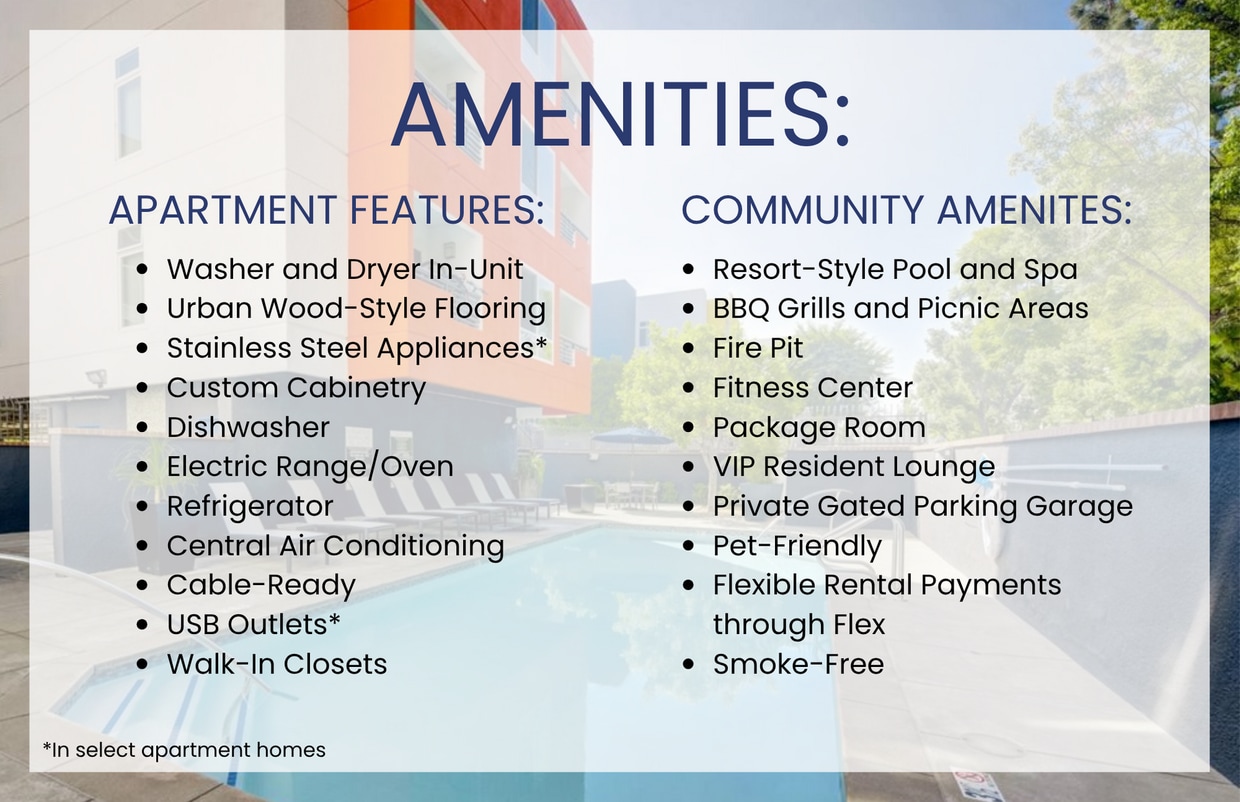 AMENITIES:

APARTMENT FEATURES:

- Washer and Dryer In-Unit
- Urban Wood-Style Flooring
- Stainless Steel Appliances*
- Custom Cabinetry
- Dishwasher
- Electric Range/Oven
- Refrigerator
- Central Air Conditioning
- Cable-Ready
- USB Outlets*
- Walk-In Closets

COMMUNITY AMENITES:

- Resort-Style Pool and Spa
- BBQ Grills and Picnic Areas
- Fire Pit
- Fitness Center
- Package Room
- VIP Resident Lounge
- Private Gated Parking Garage
- Pet-Friendly
- Flexible Rental Payments through Flex
- Smoke-Free

*In select apartment homes